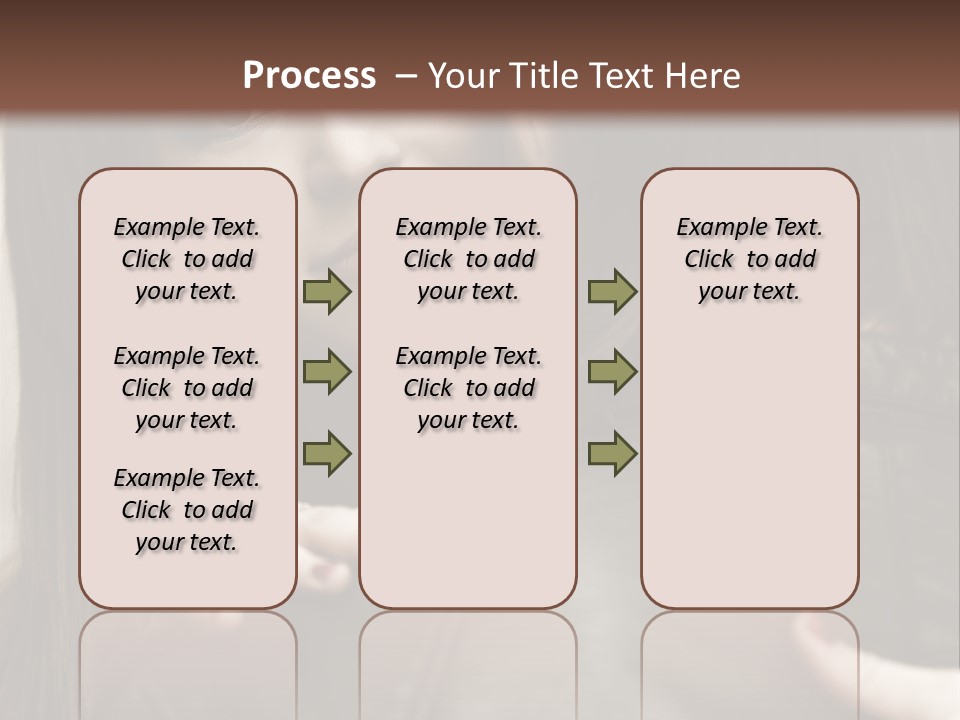 Process – Your Title Text Here

Example Text. Click to add your text.

Example Text. Click to add your text.

Example Text. Click to add your text.

Example Text. Click to add your text.

Example Text. Click to add your text.

Example Text. Click to add your text.